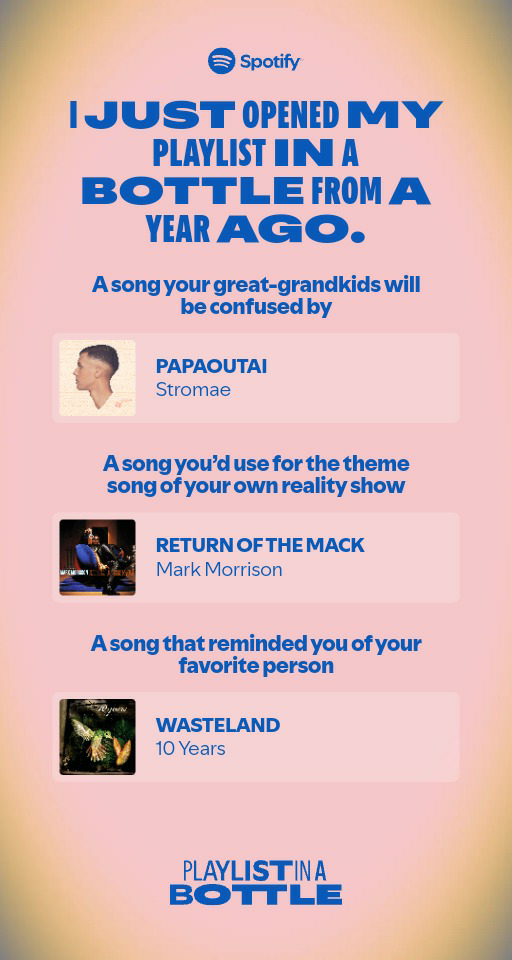 Spotify

I JUST OPENED MY PLAYLIST IN A BOTTLE FROM A YEAR AGO.

A song your great-grandkids will be confused by

PAPAOUTAI
Stromae

A song you'd use for the theme song of your own reality show

RETURN OF THE MACK
Mark Morrison

A song that reminded you of your favorite person

WASTELAND
10 Years

PLAYLIST IN A BOTTLE